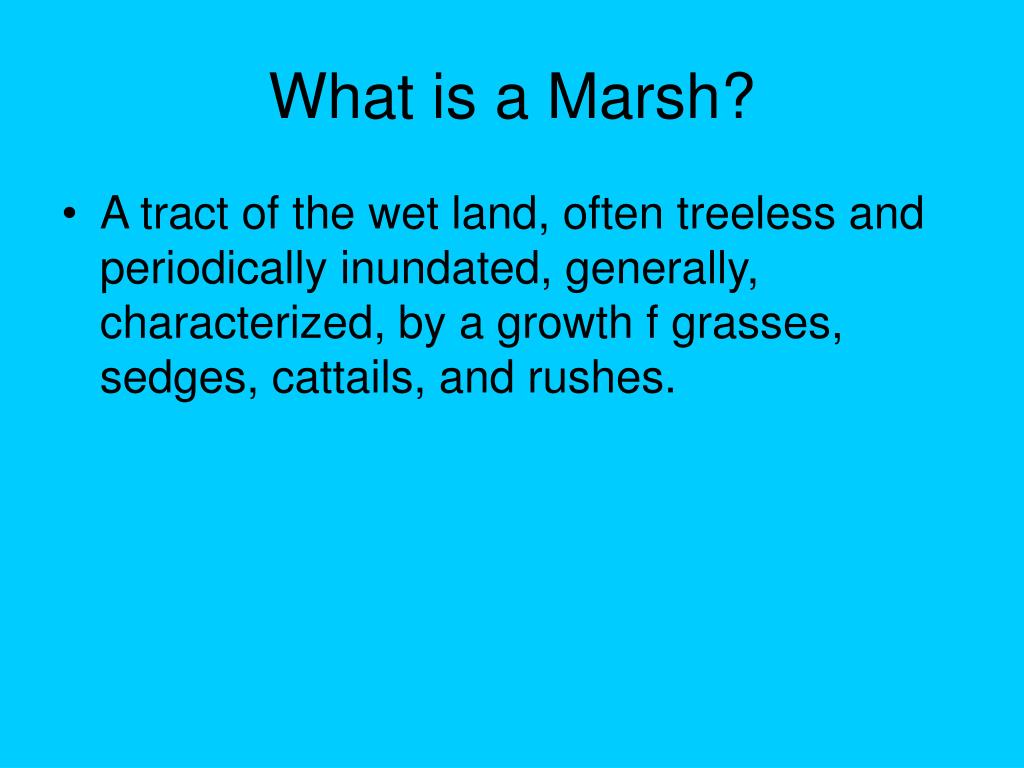 What is a Marsh?

• A tract of the wet land, often treeless and periodically inundated, generally, characterized, by a growth f grasses, sedges, cattails, and rushes.